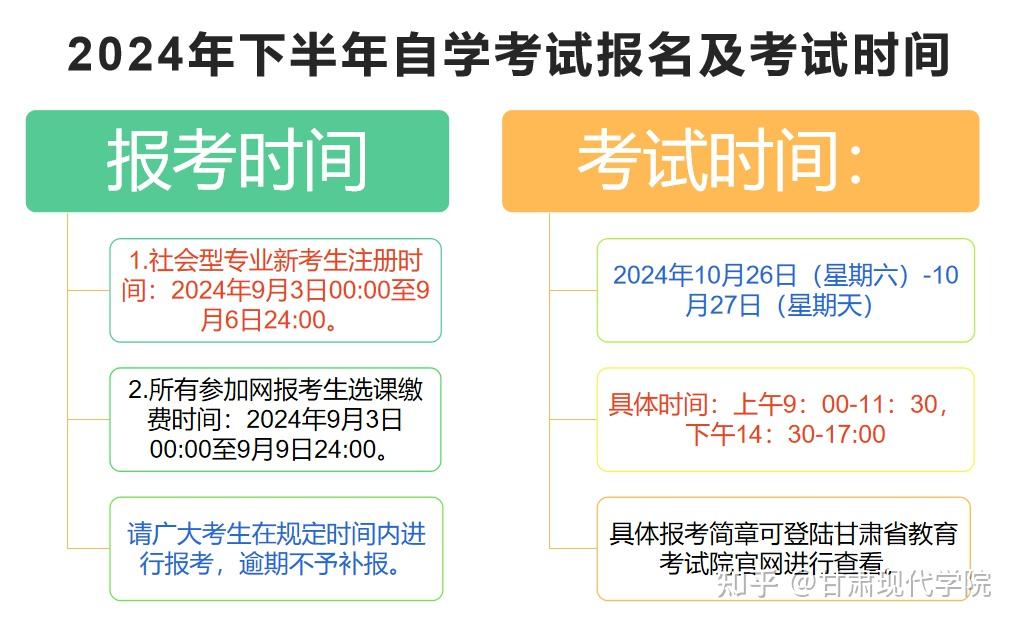 2024年下半年自学考试报名及考试时间

报考时间

1.社会型专业新考生注册时间：2024年9月3日00:00至9月6日24:00。

2.所有参加网报考生选课缴费时间：2024年9月3日00:00至9月9日24:00。

请广大考生在规定时间内进行报考，逾期不予补报。

考试时间：

2024年10月26日（星期六）-10月27日（星期天）

具体时间：上午9：00-11：30，下午14：30-17:00

具体报考简章可登陆甘肃省教育考试院官网进行查看。

知乎 @甘肃现代学院